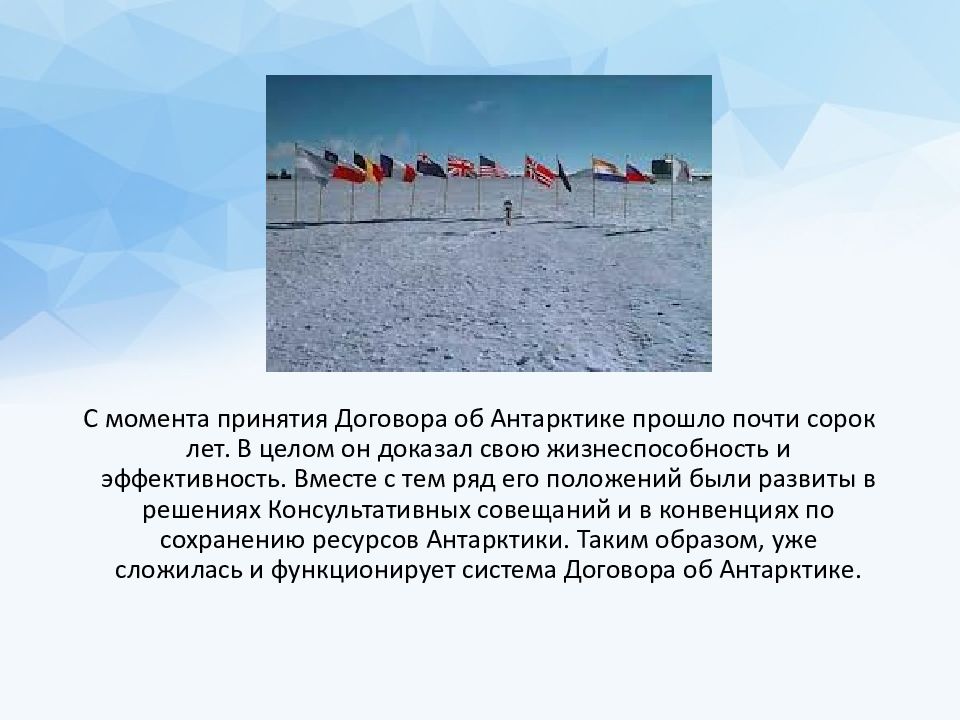 С момента принятия Договора об Антарктике прошло почти сорок лет. В целом он доказал свою жизнеспособность и эффективность. Вместе с тем ряд его положений были развиты в решениях Консультативных совещаний и в конвенциях по сохранению ресурсов Антарктики. Таким образом, уже сложилась и функционирует система Договора об Антарктике.